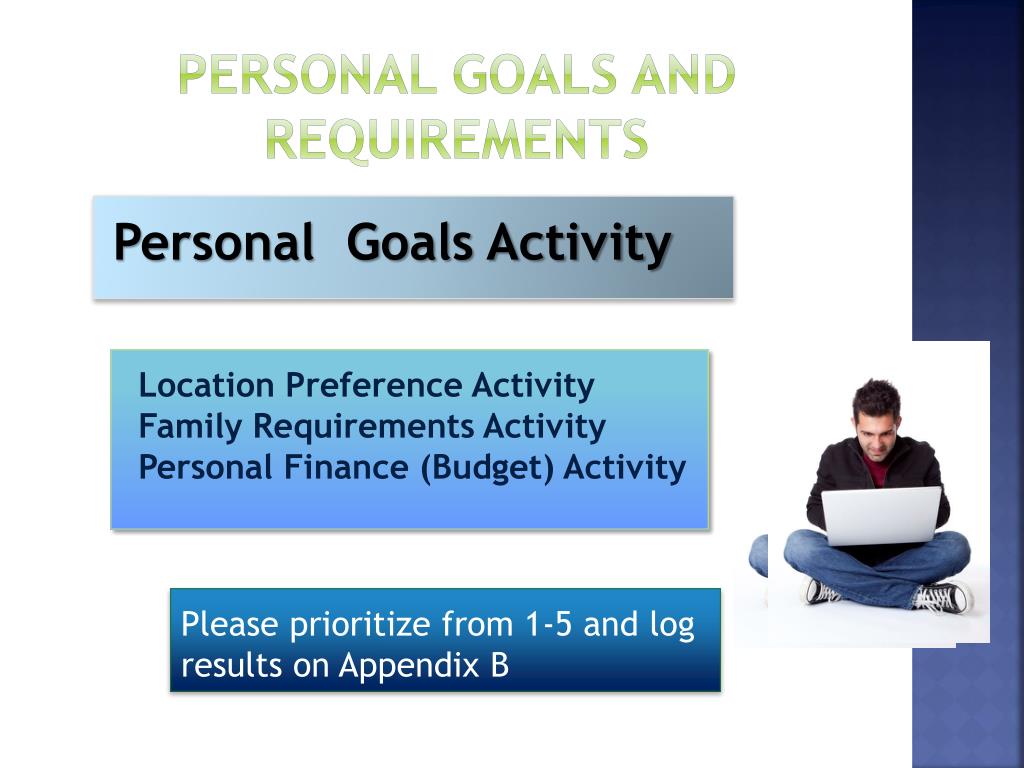 PERSONAL GOALS AND REQUIREMENTS

Personal Goals Activity

Location Preference Activity
Family Requirements Activity
Personal Finance (Budget) Activity

Please prioritize from 1-5 and log results on Appendix B